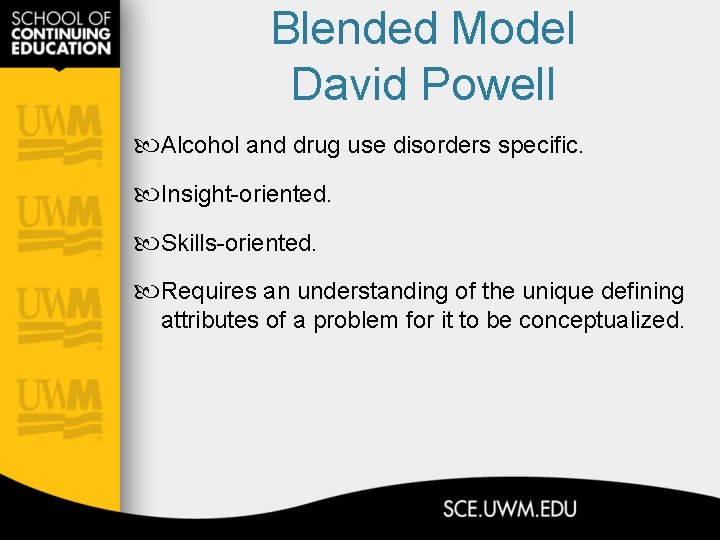 SCHOOL OF CONTINUING EDUCATION

UWM

UWM

UWM

UWM

Blended Model
David Powell

Alcohol and drug use disorders specific.

Insight-oriented.

Skills-oriented.

Requires an understanding of the unique defining attributes of a problem for it to be conceptualized.

SCE.UWM.EDU